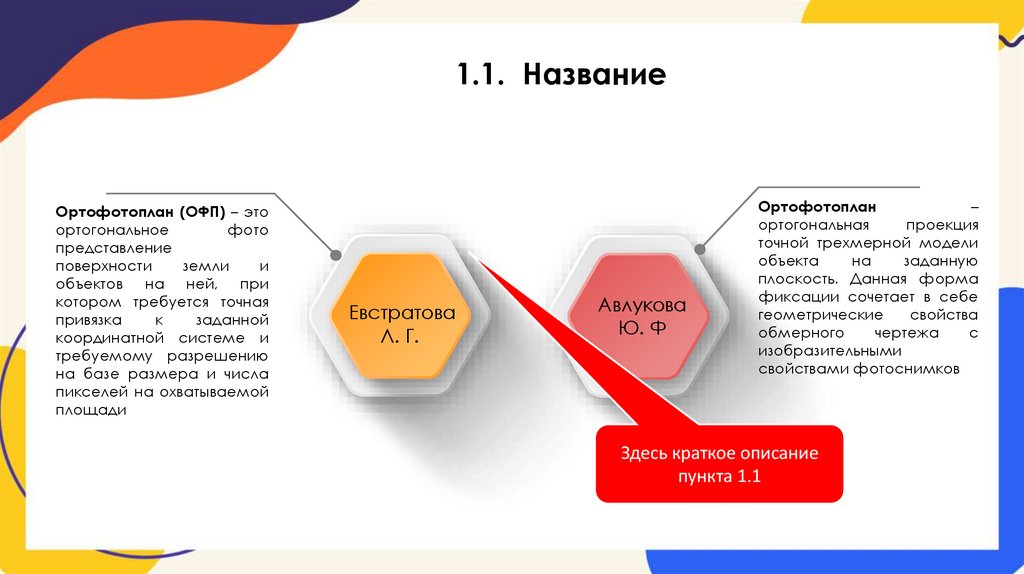 1.1. Название

Ортофотоплан (ОФП) – это ортогональное фото представление поверхности земли и объектов на ней, при котором требуется точная привязка к заданной координатной системе и требуемому разрешению на базе размера и числа пикселей на охватываемой площади

Евстратова Л. Г.

Авлукова Ю. Ф

Ортофотоплан – ортогональная проекция точной трехмерной модели объекта на заданную плоскость. Данная форма фиксации сочетает в себе геометрические свойства обмерного чертежа с изобразительными свойствами фотоснимков

Здесь краткое описание пункта 1.1